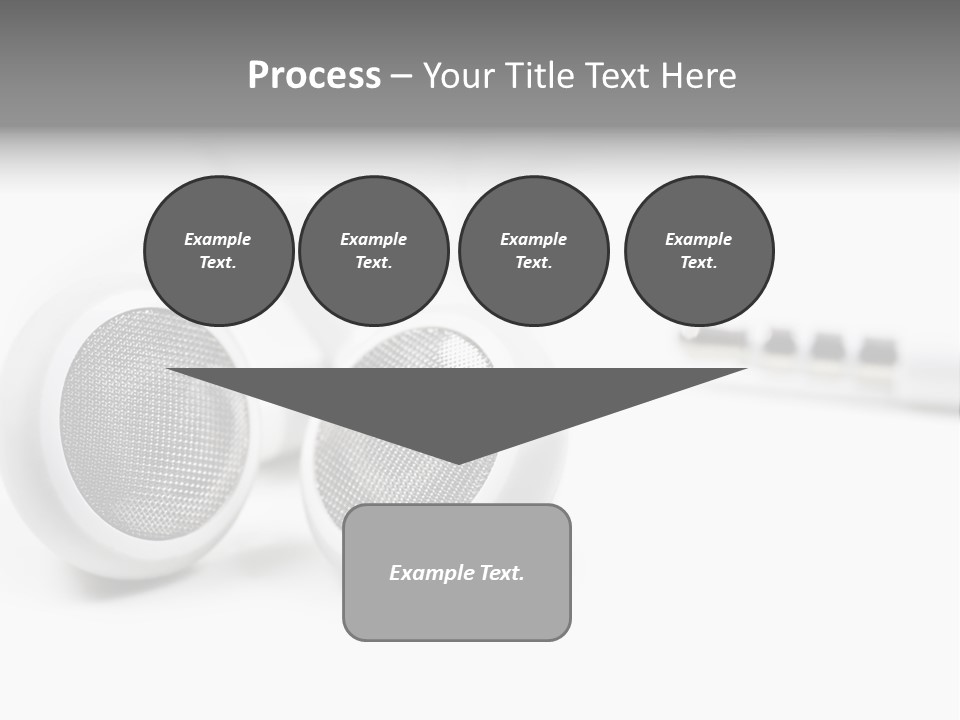 Process – Your Title Text Here

Example Text.

Example Text.

Example Text.

Example Text.

Example Text.